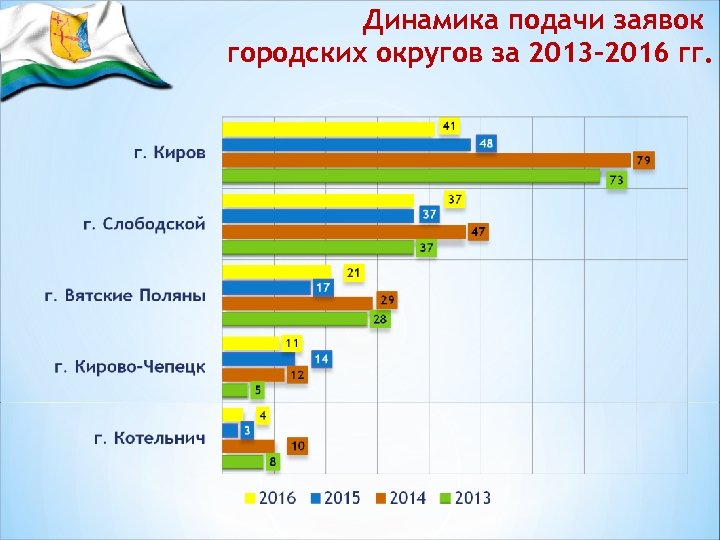 Динамика подачи заявок городских округов за 2013-2016 гг.

г. Киров
41
48
79
73

г. Слободской
37
37
47
37

г. Вятские Поляны
21
17
29
28

г. Кирово-Чепецк
11
14
12
5

г. Котельнич
4
3
10
8

2016 2015 2014 2013